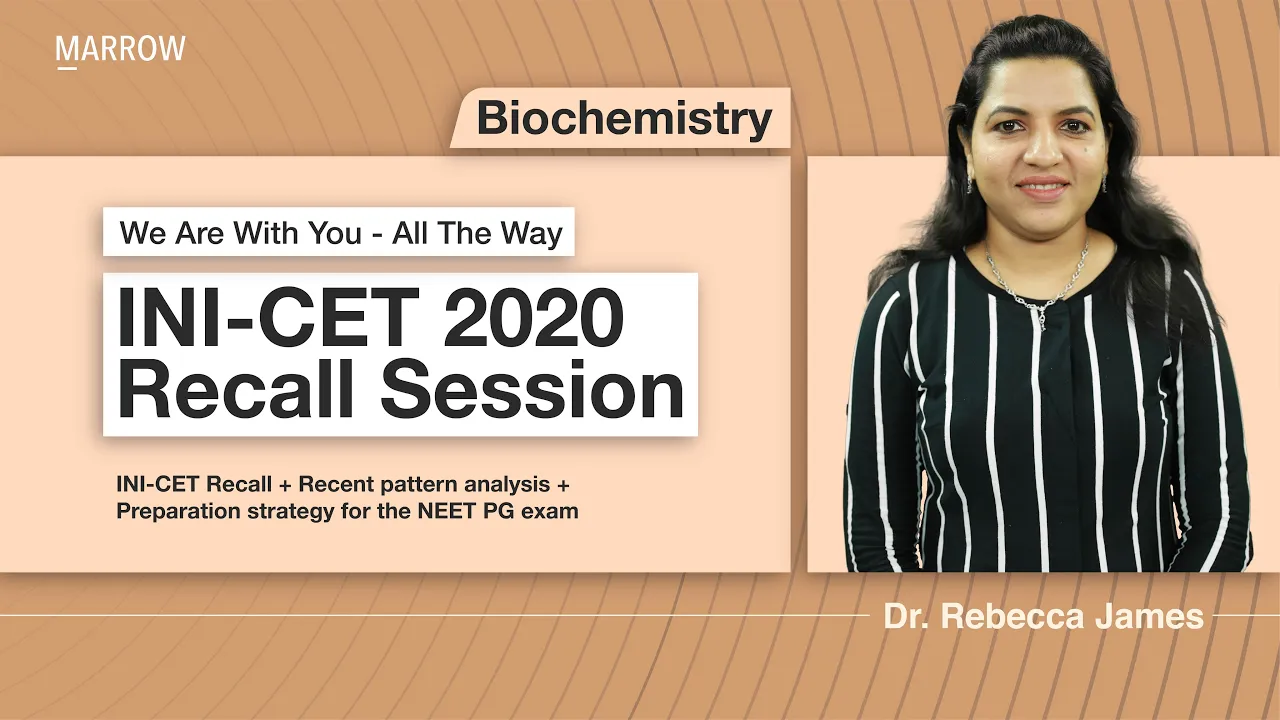 MARROW

Biochemistry

We Are With You - All The Way

INI-CET 2020 Recall Session

INI-CET Recall + Recent pattern analysis + Preparation strategy for the NEET PG exam

Dr. Rebecca James